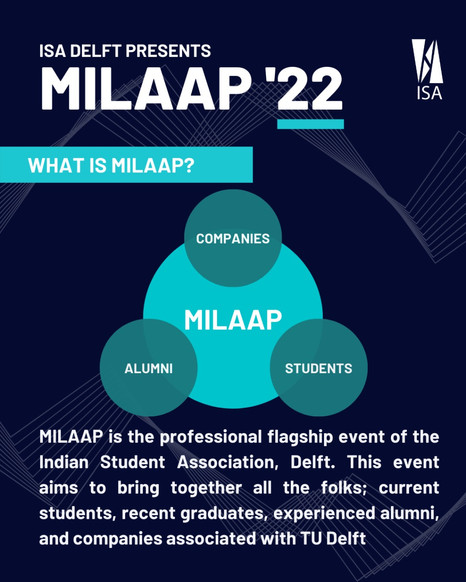 ISA DELFT PRESENTS
MILAAP '22

ISA

WHAT IS MILAAP?

COMPANIES
MILAAP
ALUMNI
STUDENTS

MILAAP is the professional flagship event of the Indian Student Association, Delft. This event aims to bring together all the folks; current students, recent graduates, experienced alumni, and companies associated with TU Delft